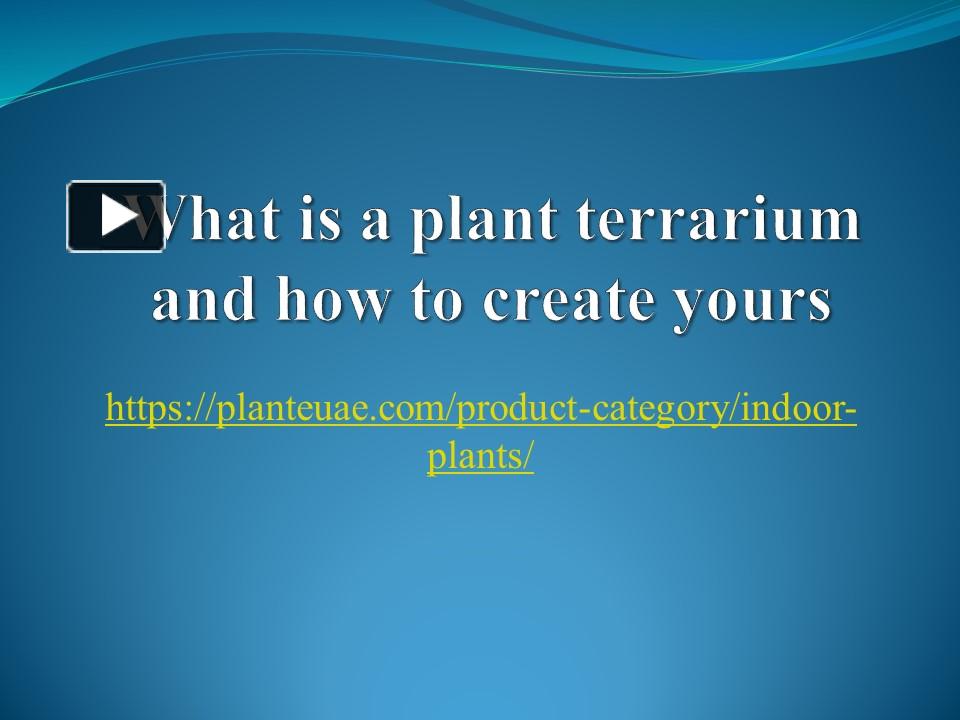 What is a plant terrarium and how to create yours

https://planteuae.com/product-category/indoor-plants/